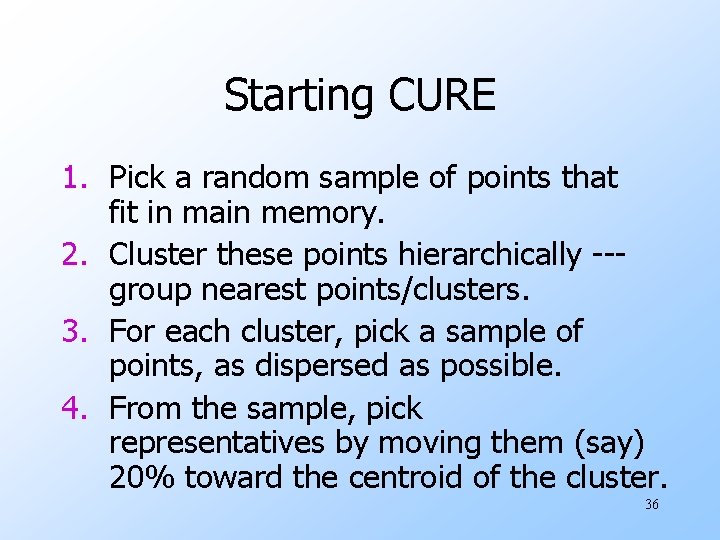 Starting CURE

1. Pick a random sample of points that fit in main memory.
2. Cluster these points hierarchically --- group nearest points/clusters.
3. For each cluster, pick a sample of points, as dispersed as possible.
4. From the sample, pick representatives by moving them (say) 20% toward the centroid of the cluster.

36